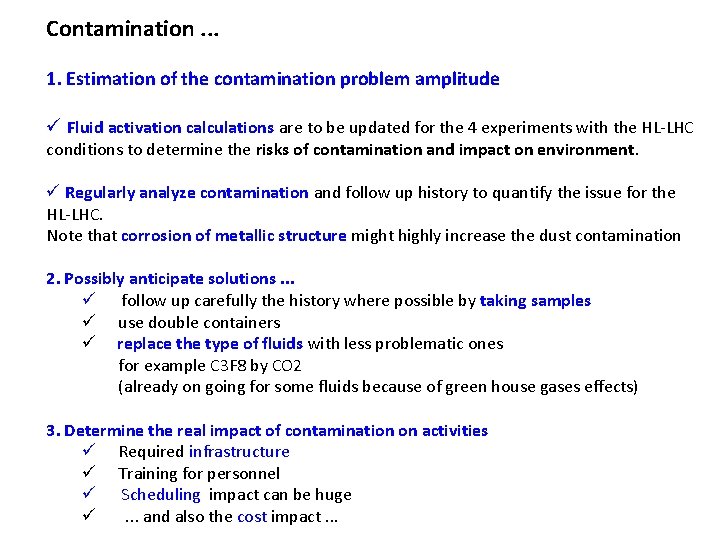 Contamination ...

1. Estimation of the contamination problem amplitude

✓ Fluid activation calculations are to be updated for the 4 experiments with the HL-LHC conditions to determine the risks of contamination and impact on environment.

✓ Regularly analyze contamination and follow up history to quantify the issue for the HL-LHC.
Note that corrosion of metallic structure might highly increase the dust contamination

2. Possibly anticipate solutions ...
✓ follow up carefully the history where possible by taking samples
✓ use double containers
✓ replace the type of fluids with less problematic ones for example C3F8 by CO2 (already on going for some fluids because of green house gases effects)

3. Determine the real impact of contamination on activities
✓ Required infrastructure
✓ Training for personnel
✓ Scheduling impact can be huge
✓ ... and also the cost impact ...